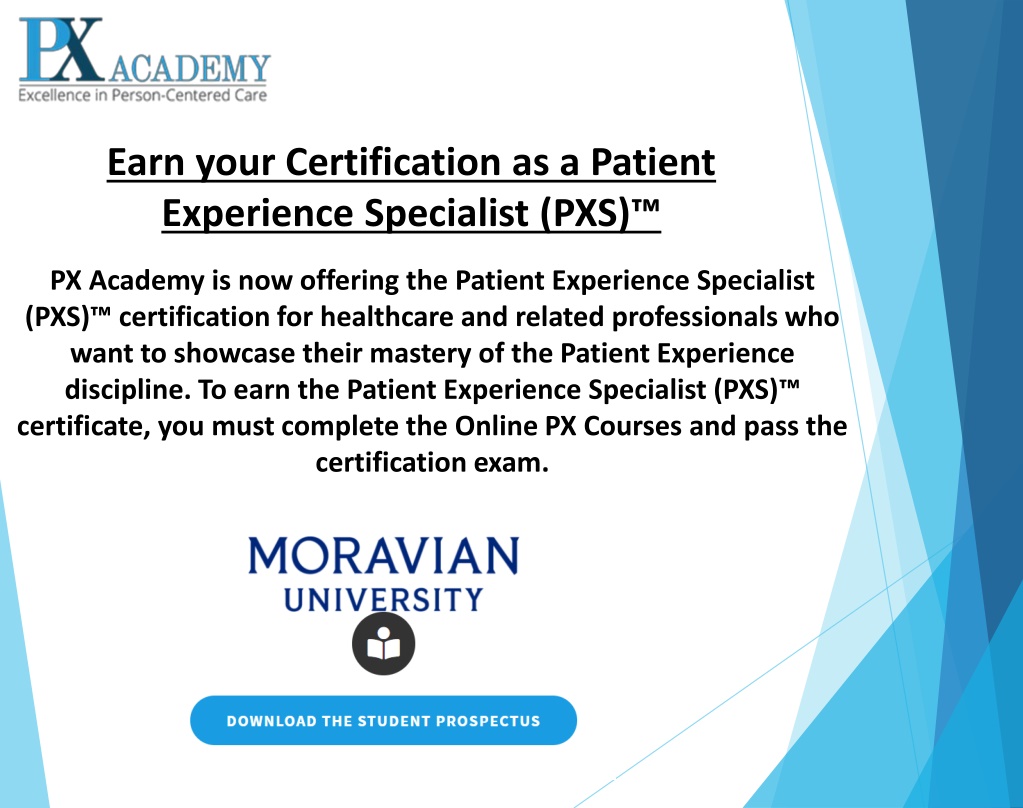 PX ACADEMY
Excellence in Person-Centered Care

Earn your Certification as a Patient Experience Specialist (PXS)™

PX Academy is now offering the Patient Experience Specialist (PXS)™ certification for healthcare and related professionals who want to showcase their mastery of the Patient Experience discipline. To earn the Patient Experience Specialist (PXS)™ certificate, you must complete the Online PX Courses and pass the certification exam.

MORAVIAN UNIVERSITY

DOWNLOAD THE STUDENT PROSPECTUS